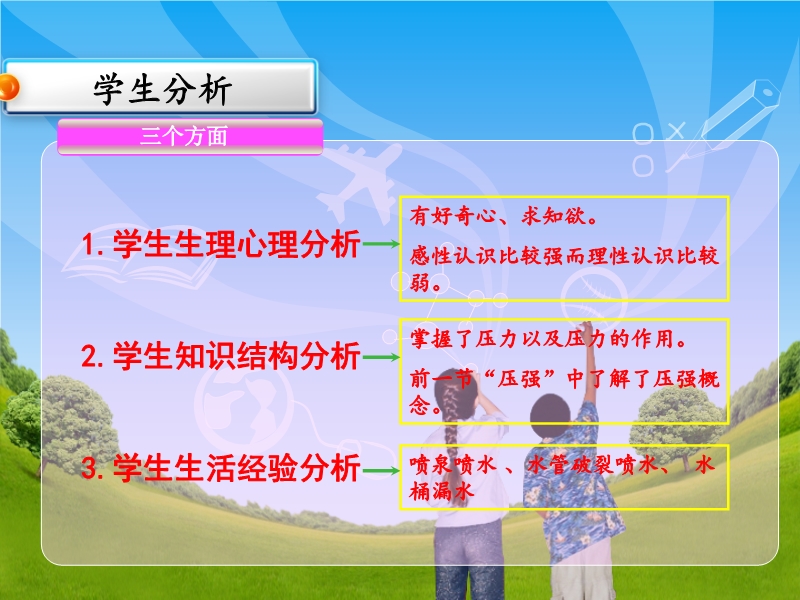 学生分析

三个方面

1. 学生生理心理分析

有好奇心、求知欲。

感性认识比较强而理性认识比较弱。

2. 学生知识结构分析

掌握了压力以及压力的作用。

前一节“压强”中了解了压强概念。

3. 学生生活经验分析

喷泉喷水 、水管破裂喷水、 水桶漏水